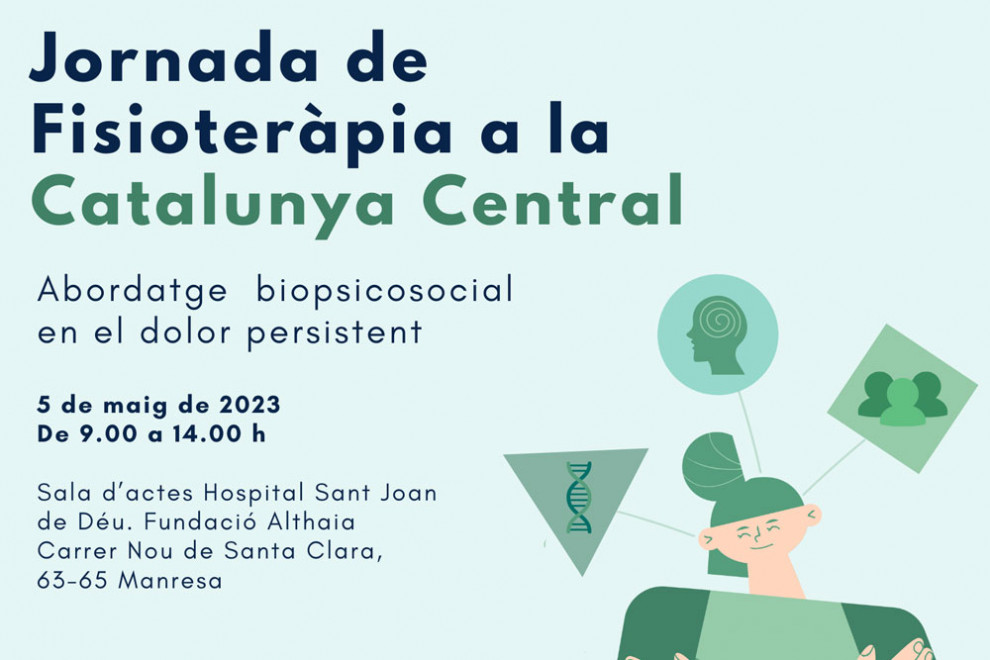 Jornada de Fisioteràpia a la Catalunya Central

Abordatge biopsicosocial en el dolor persistent

5 de maig de 2023
De 9.00 a 14.00 h

Sala d'actes Hospital Sant Joan de Déu. Fundació Althaia
Carrer Nou de Santa Clara, 63-65 Manresa